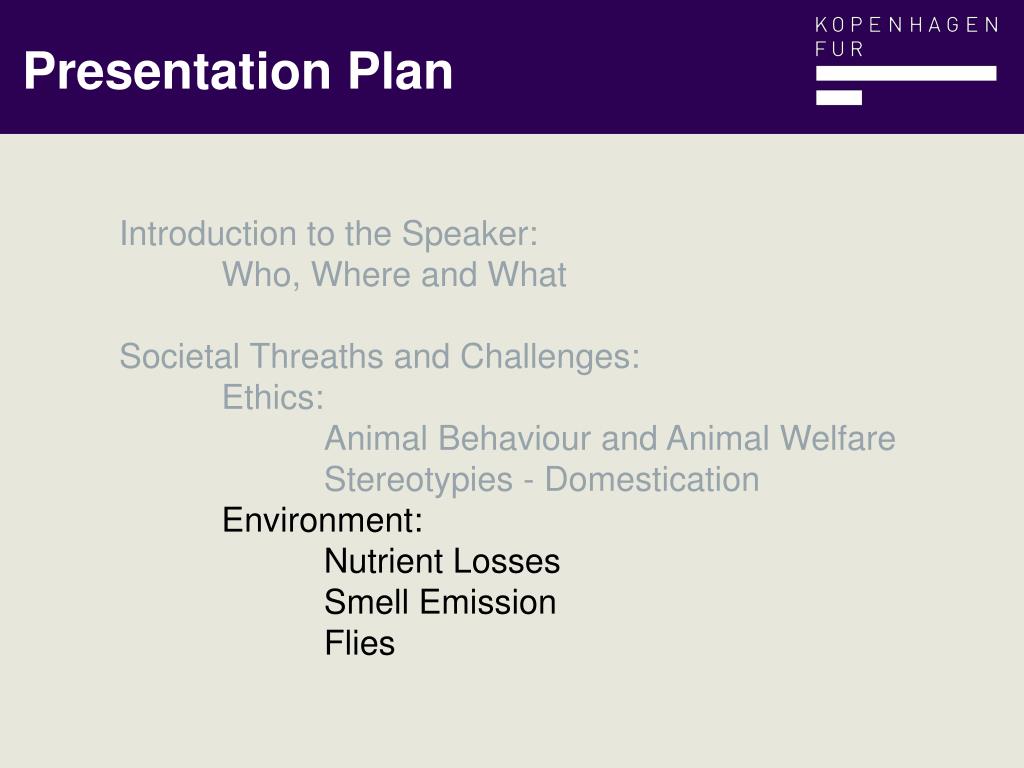 Presentation Plan

KOPENHAGEN FUR

Introduction to the Speaker:
Who, Where and What

Societal Threaths and Challenges:
Ethics:
Animal Behaviour and Animal Welfare
Stereotypies - Domestication
Environment:
Nutrient Losses
Smell Emission
Flies